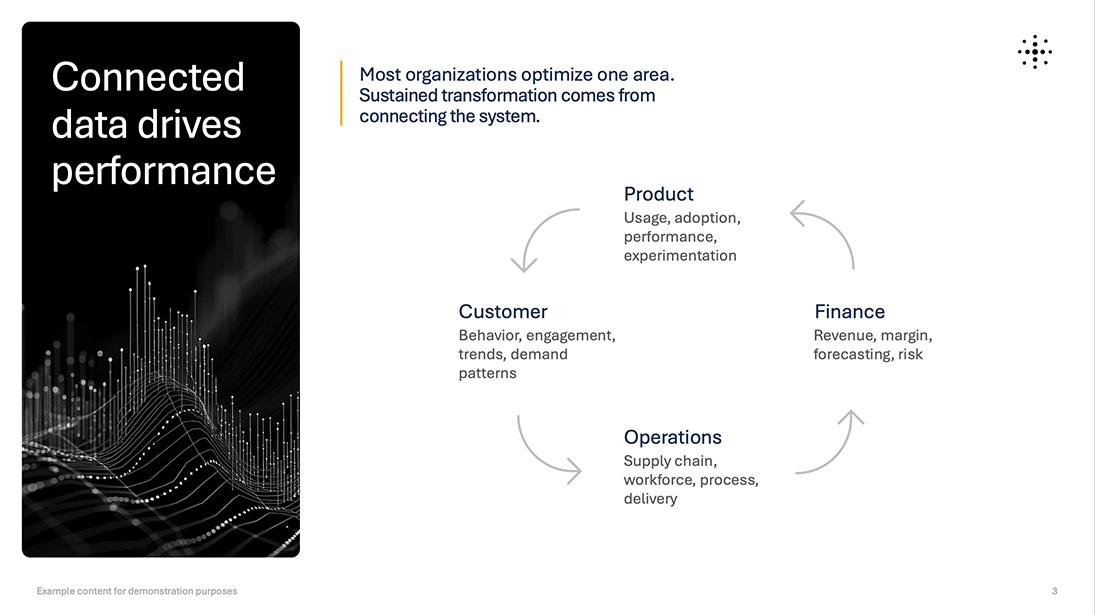 Connected data drives performance

Most organizations optimize one area. Sustained transformation comes from connecting the system.

Product
Usage, adoption, performance, experimentation

Customer
Behavior, engagement, trends, demand patterns

Finance
Revenue, margin, forecasting, risk

Operations
Supply chain, workforce, process, delivery

Example content for demonstration purposes

3